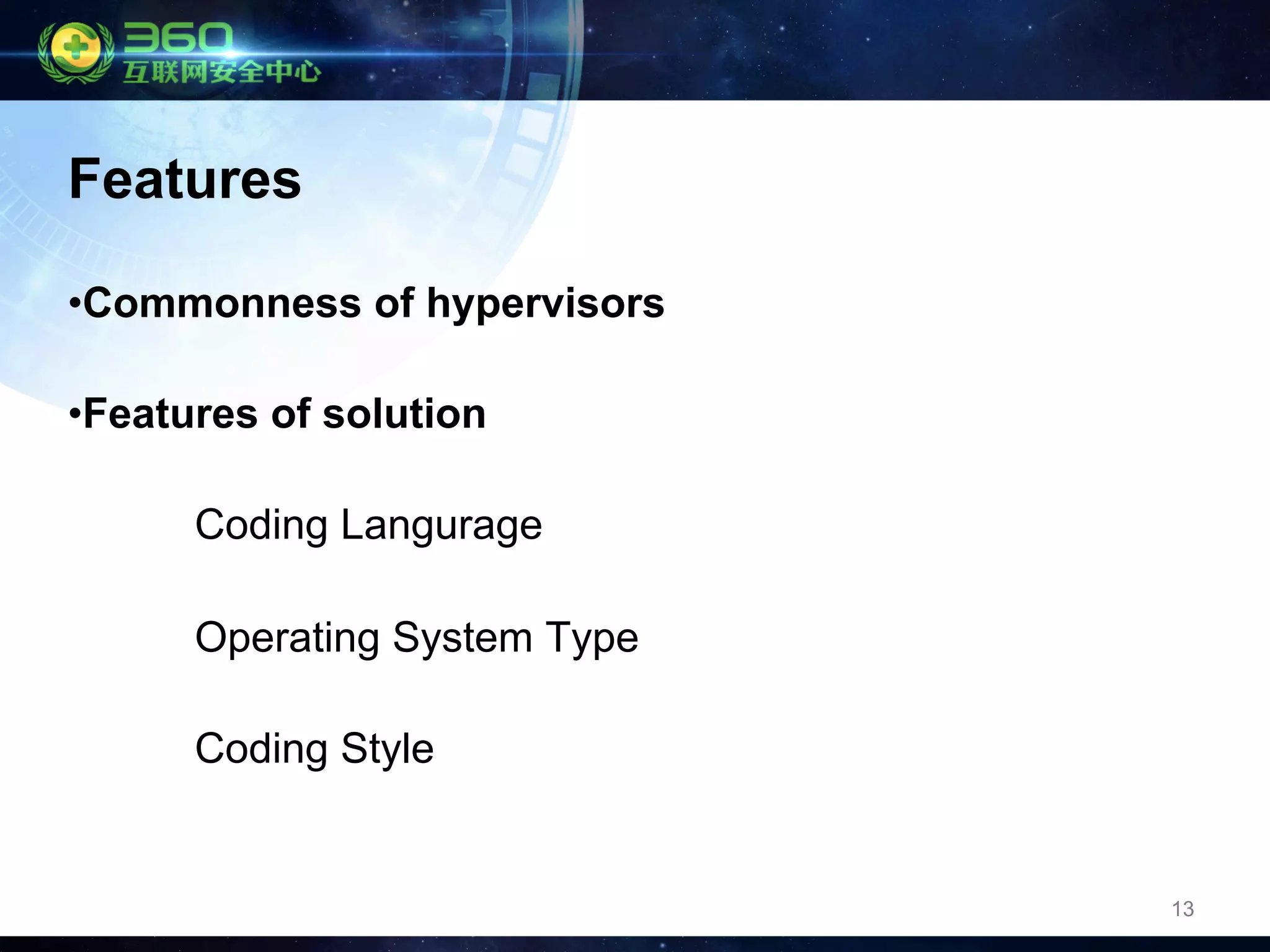 360
互联网安全中心

Features

•Commonness of hypervisors

•Features of solution

Coding Langurage

Operating System Type

Coding Style

13